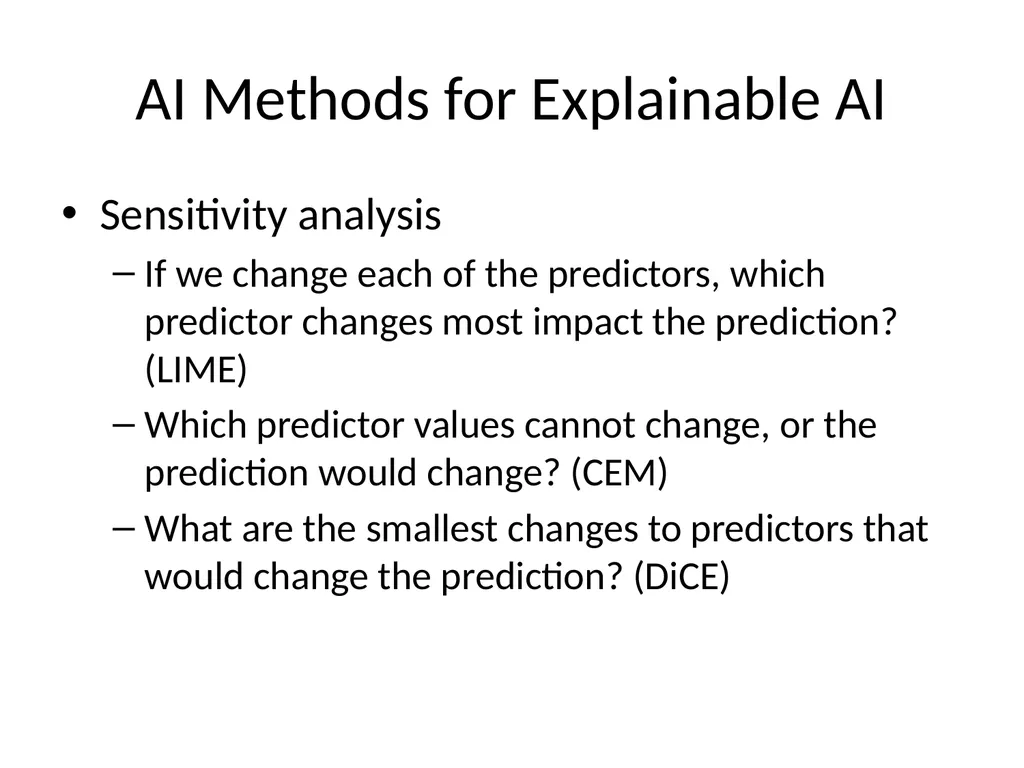 AI Methods for Explainable AI

• Sensitivity analysis
– If we change each of the predictors, which predictor changes most impact the prediction? (LIME)
– Which predictor values cannot change, or the prediction would change? (CEM)
– What are the smallest changes to predictors that would change the prediction? (DiCE)